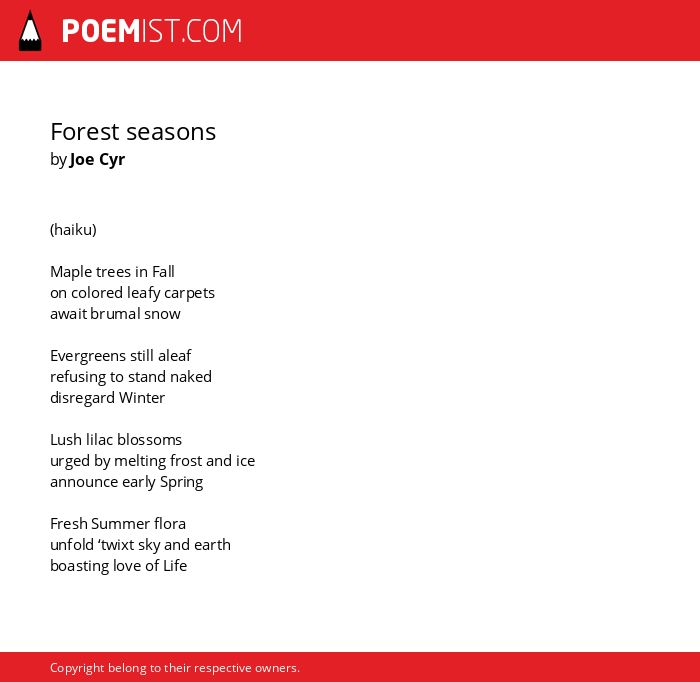 POEMIST.COM

Forest seasons
by Joe Cyr

(haiku)

Maple trees in Fall
on colored leafy carpets
await brumal snow

Evergreens still aleaf
refusing to stand naked
disregard Winter

Lush lilac blossoms
urged by melting frost and ice
announce early Spring

Fresh Summer flora
unfold ‘twixt sky and earth
boasting love of Life

Copyright belong to their respective owners.